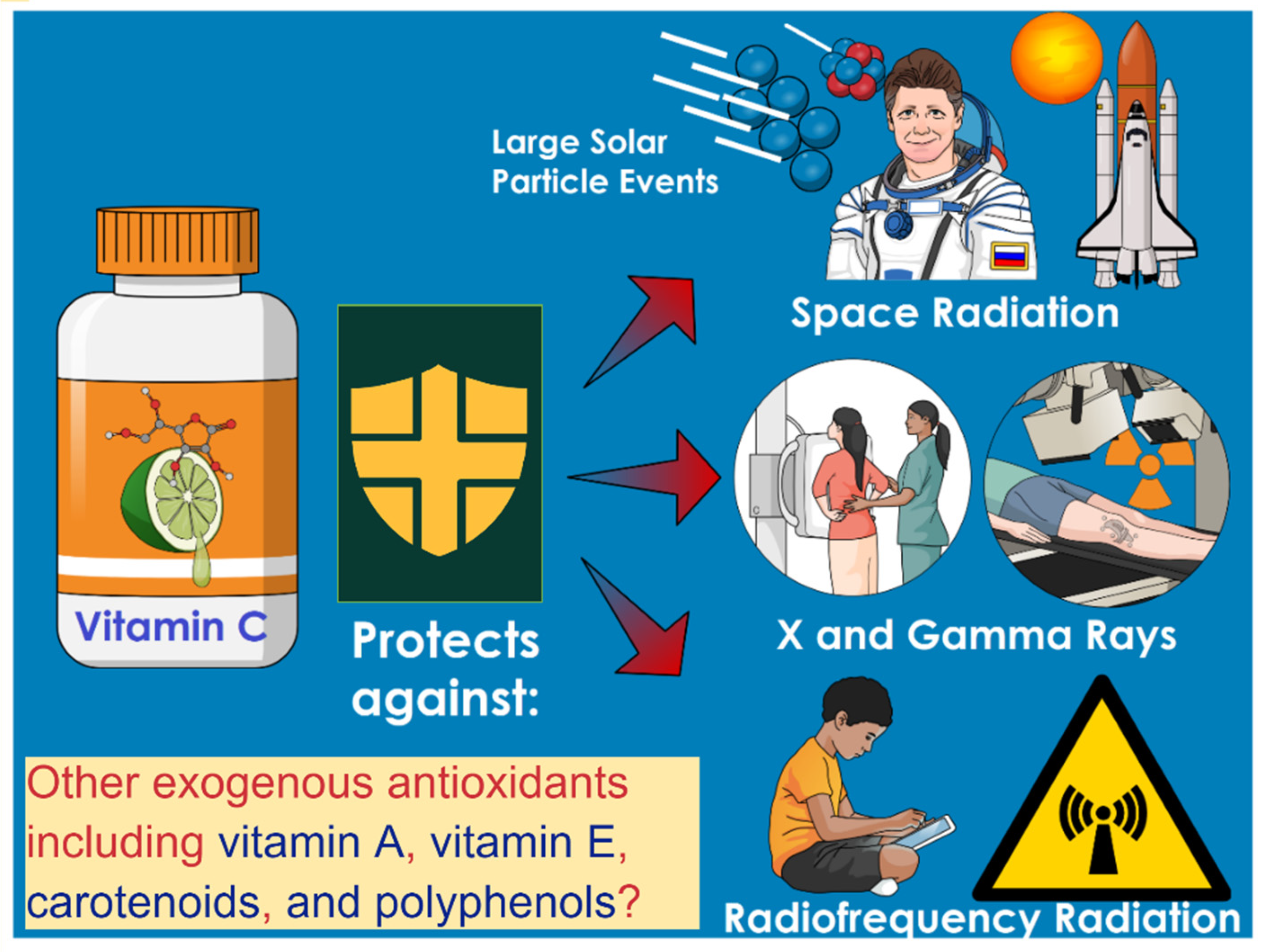 Large Solar Particle Events

Space Radiation

Vitamin C

Protects against:

X and Gamma Rays

Other exogenous antioxidants including vitamin A, vitamin E, carotenoids, and polyphenols?

Radiofrequency Radiation